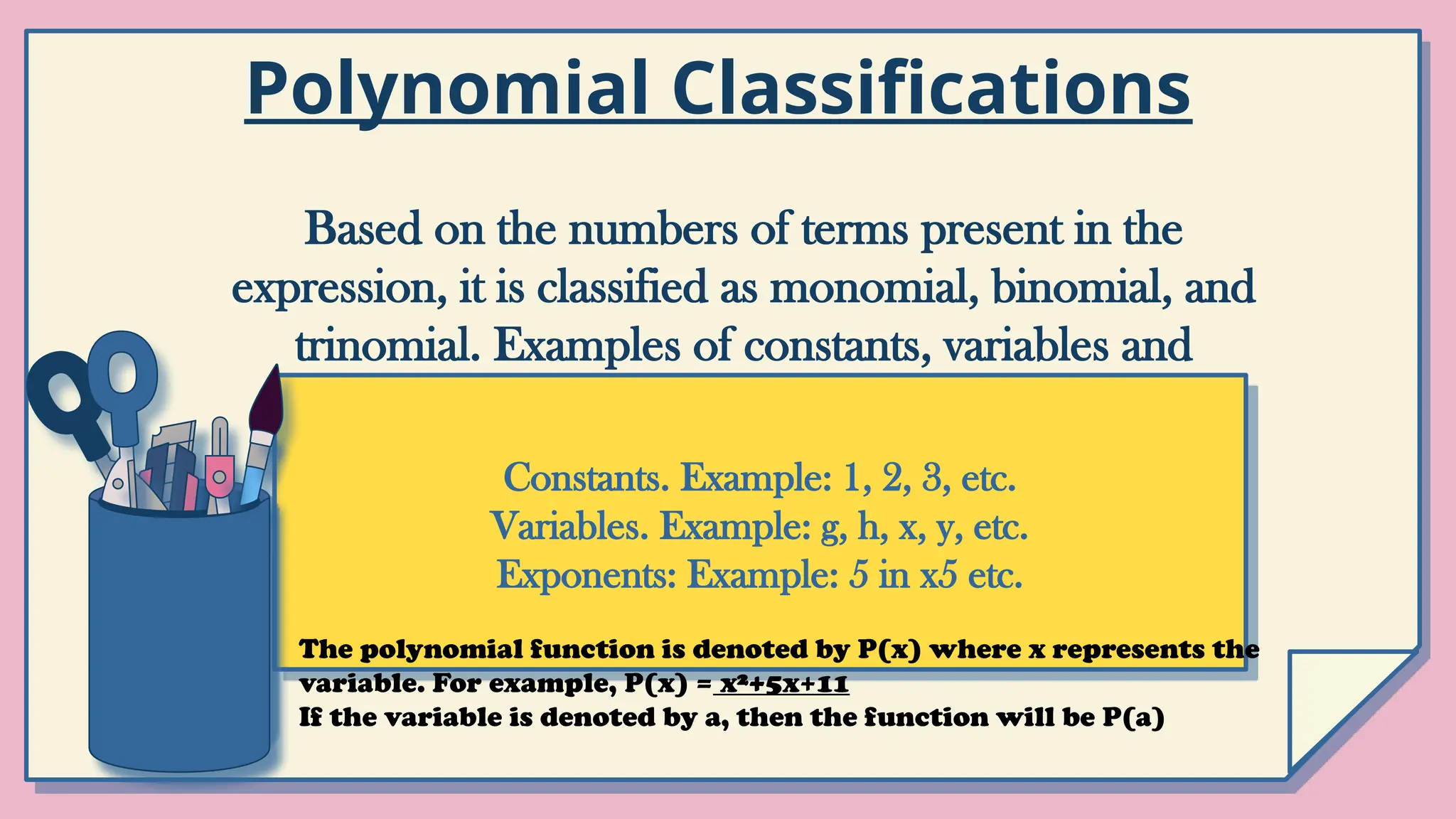 Polynomial Classifications

Based on the numbers of terms present in the expression, it is classified as monomial, binomial, and trinomial. Examples of constants, variables and

Constants. Example: 1, 2, 3, etc.
Variables. Example: g, h, x, y, etc.
Exponents: Example: 5 in x5 etc.

The polynomial function is denoted by P(x) where x represents the variable. For example, P(x) = $x^2+5x+11$
If the variable is denoted by a, then the function will be P(a)